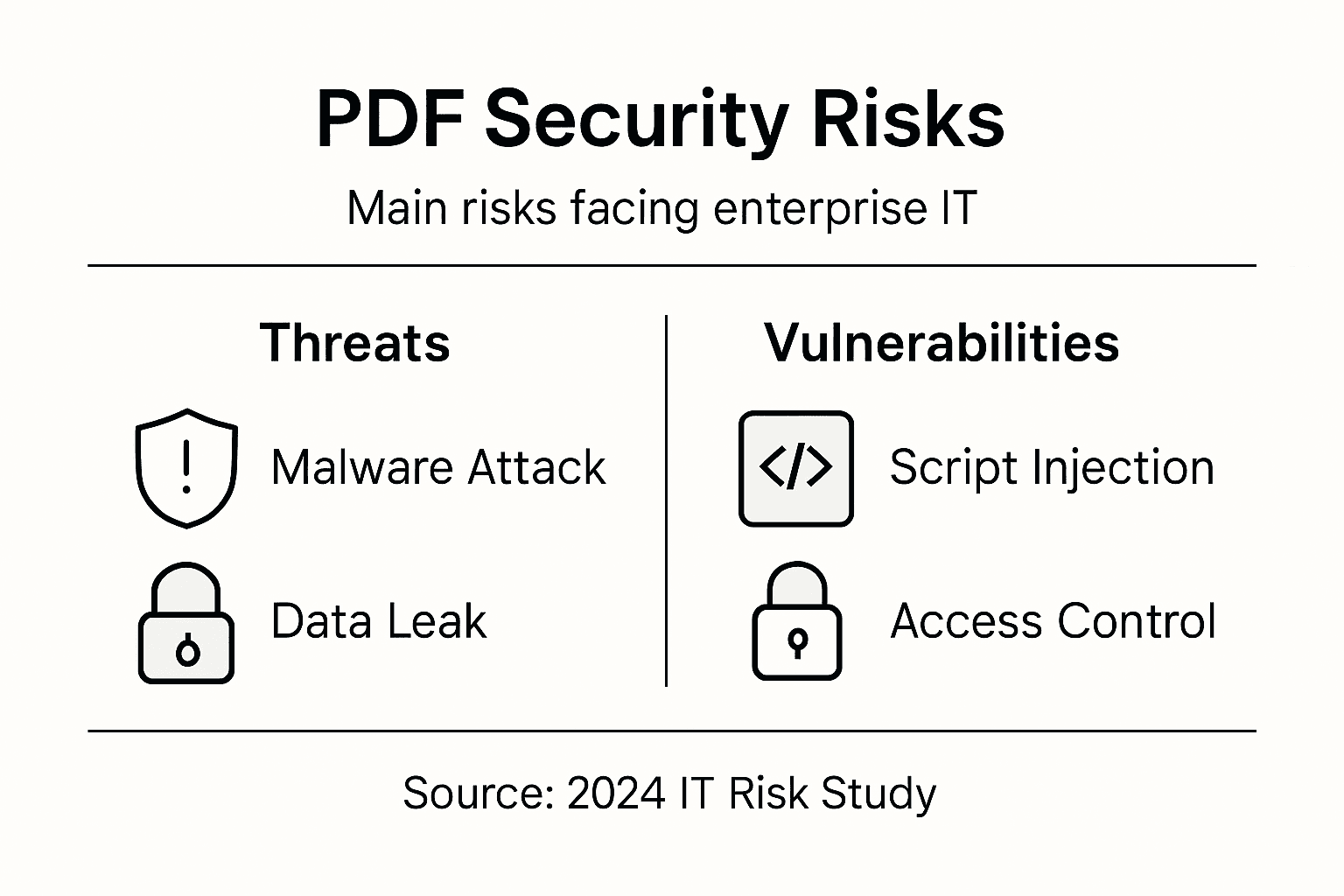 PDF Security Risks

Main risks facing enterprise IT

Threats

Malware Attack

Data Leak

Vulnerabilities

</>

Script Injection

Access Control

Source: 2024 IT Risk Study